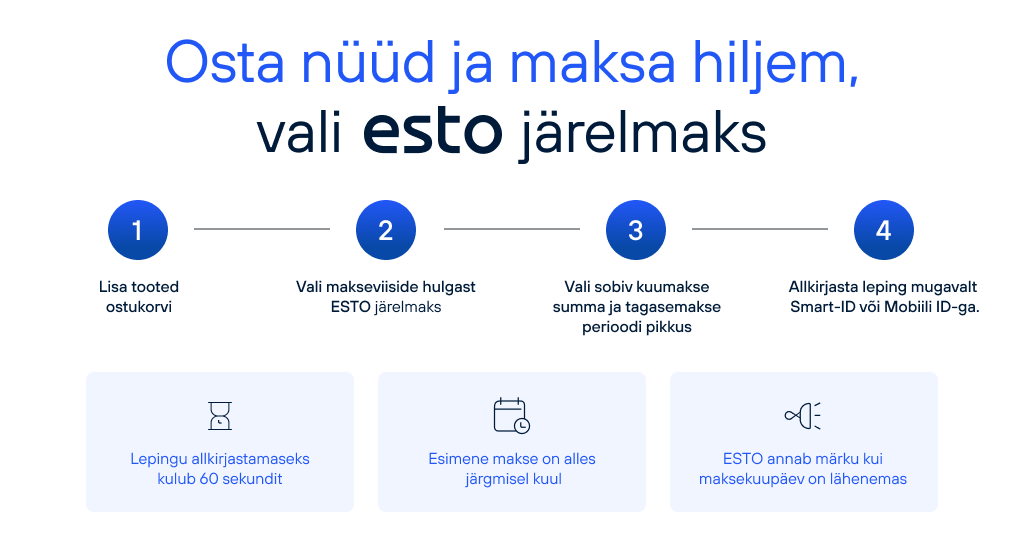 Osta nüüd ja maksa hiljem, vali esto järelmaks

1

Lisa tooted ostukorvi

2

Vali makseviiside hulgast ESTO järelmaks

3

Vali sobiv kuumakse summa ja tagasemakse perioodi pikkus

4

Allkirjasta leping mugavalt Smart-ID või Mobiili ID-ga.

Lepingu allkirjastamaseks kulub 60 sekundit

Esimene makse on alles järgmisel kuul

ESTO annab märku kui maksekuupäev on lähenemas